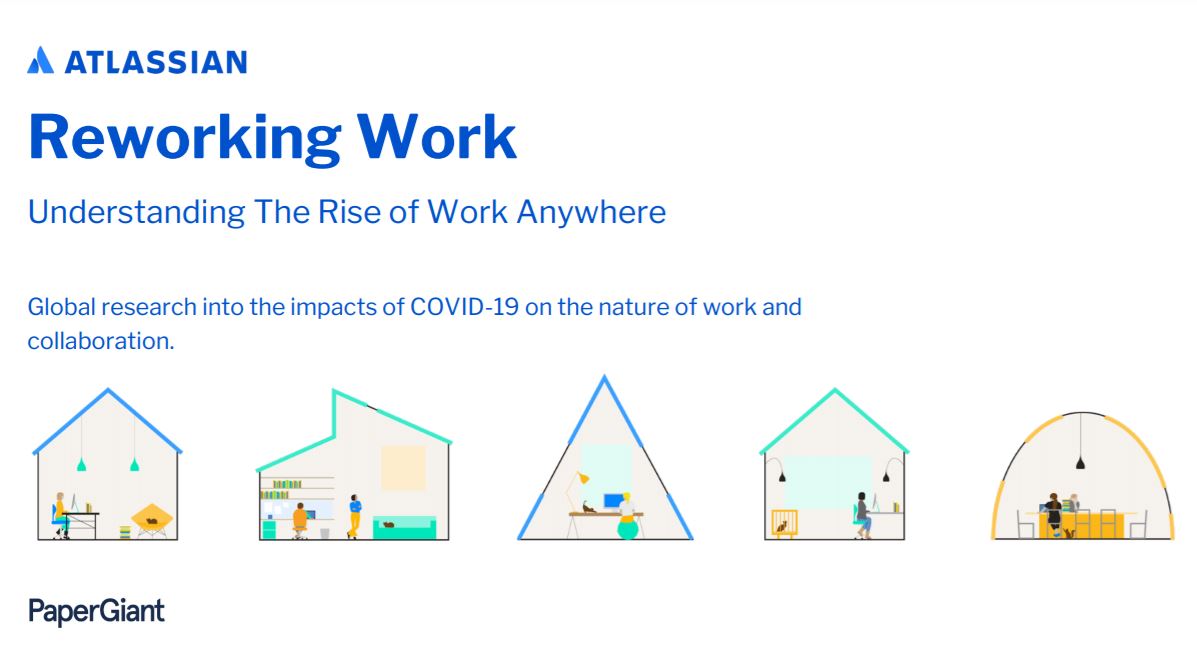 ATLASSIAN

Reworking Work

Understanding The Rise of Work Anywhere

Global research into the impacts of COVID-19 on the nature of work and collaboration.

PaperGiant